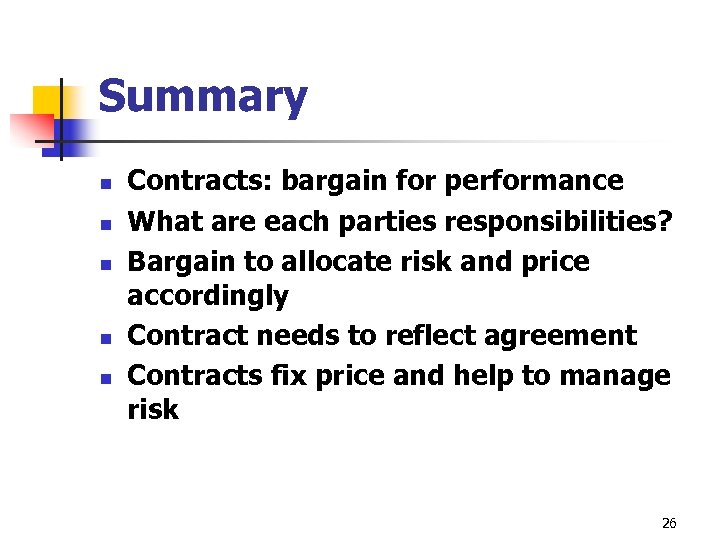 Summary

- Contracts: bargain for performance
- What are each parties responsibilities?
- Bargain to allocate risk and price accordingly
- Contract needs to reflect agreement
- Contracts fix price and help to manage risk

26